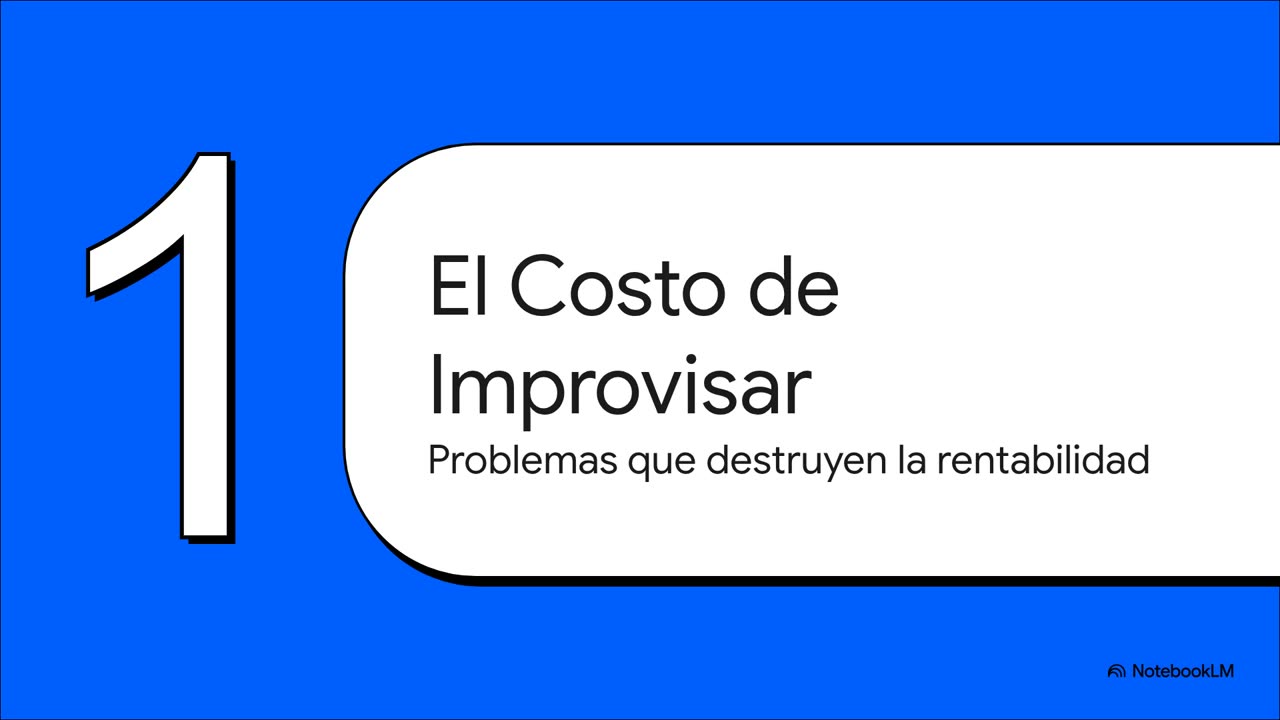 1

El Costo de Improvisar

Problemas que destruyen la rentabilidad

NotebookLM